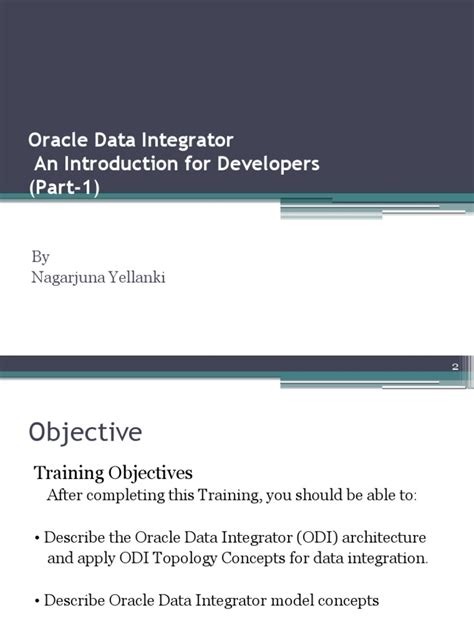 Oracle Data Integrator
An Introduction for Developers
(Part-1)

By
Nagarjuna Yellanki

2

Objective

Training Objectives
After completing this Training, you should be able to:

• Describe the Oracle Data Integrator (ODI) architecture and apply ODI Topology Concepts for data integration.

• Describe Oracle Data Integrator model concepts